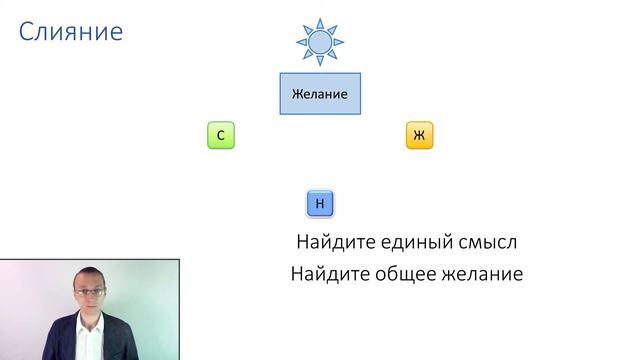 Слияние

Желание

С

Ж

Н

Найдите единый смысл

Найдите общее желание